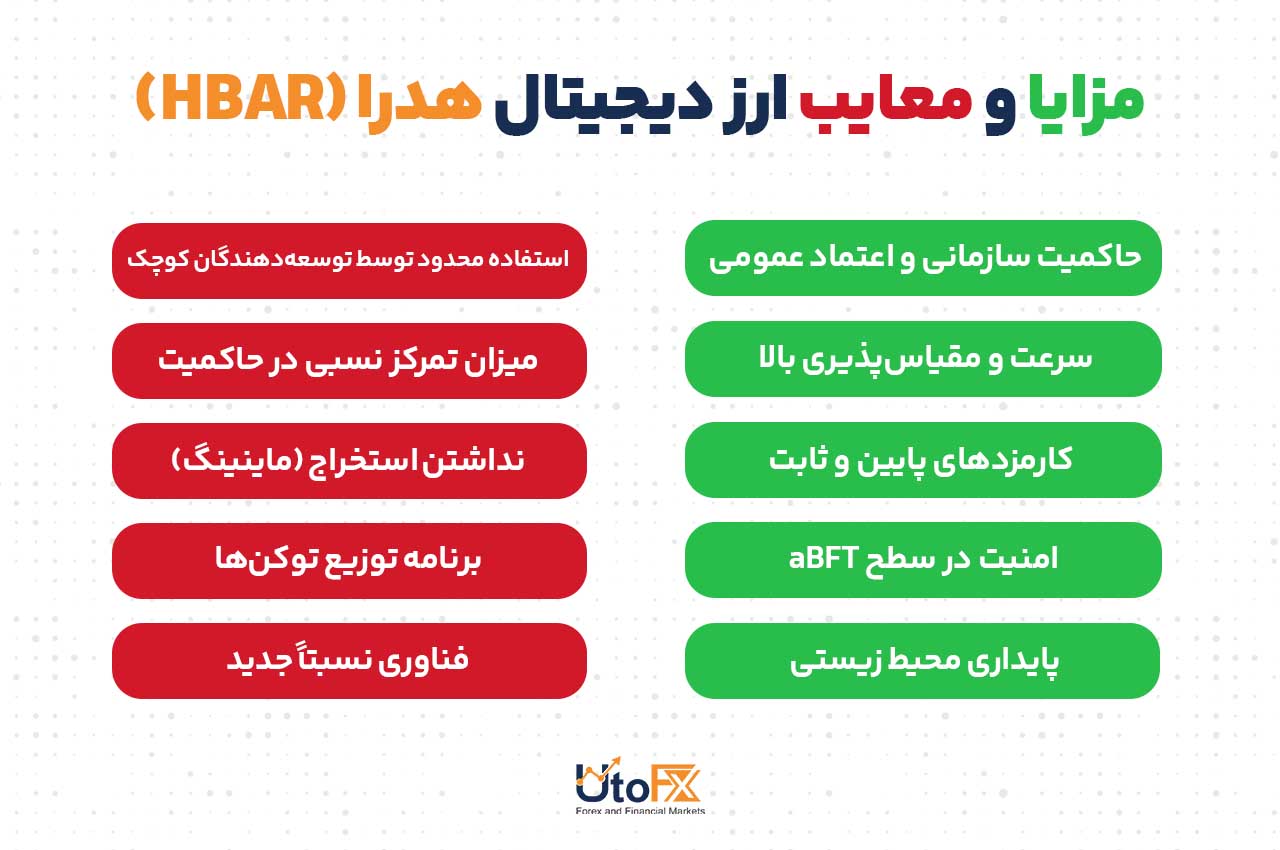 مزایا و معایب ارز دیجیتال هدرا (HBAR)

حاکمیت سازمانی و اعتماد عمومی

سرعت و مقیاس‌پذیری بالا

کارمزدهای پایین و ثابت

امنیت در سطح aBFT

پایداری محیط زیستی

استفاده محدود توسط توسعه‌دهندگان کوچک

میزان تمرکز نسبی در حاکمیت

نداشتن استخراج (ماینینگ)

برنامه توزیع توکن‌ها

فناوری نسبتاً جدید

UtoFX
Forex and Financial Markets